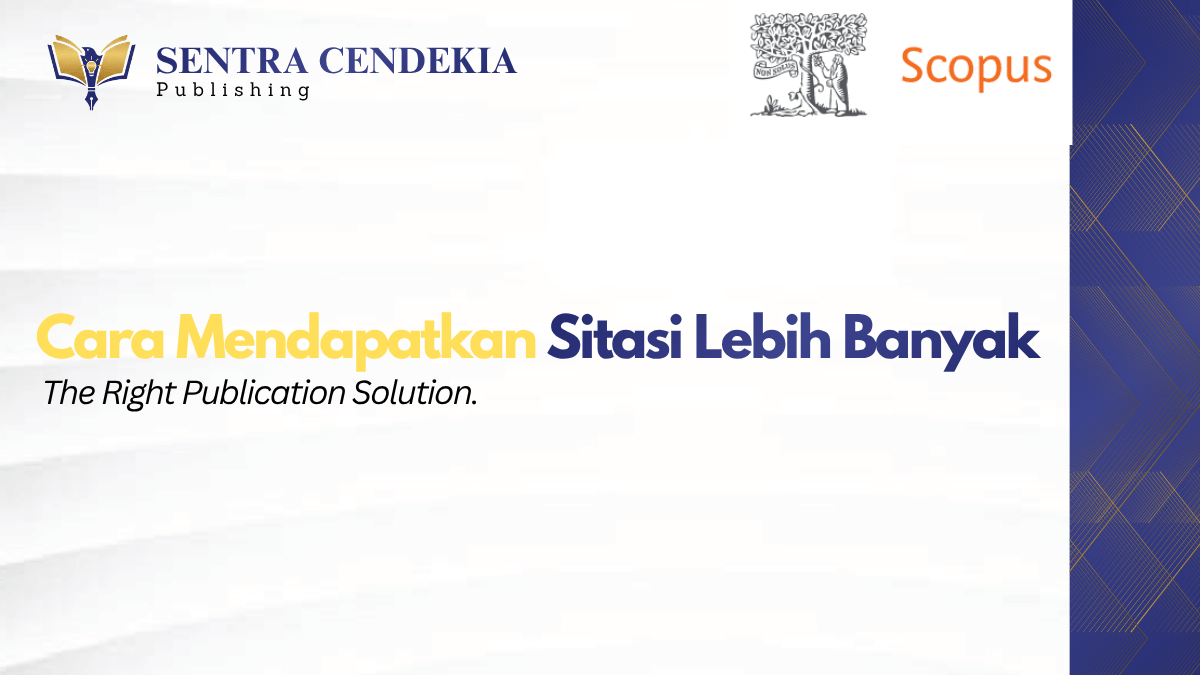 SENTRA CENDEKIA
Publishing

NON SOLUS

Scopus

Cara Mendapatkan Sitasi Lebih Banyak
The Right Publication Solution.